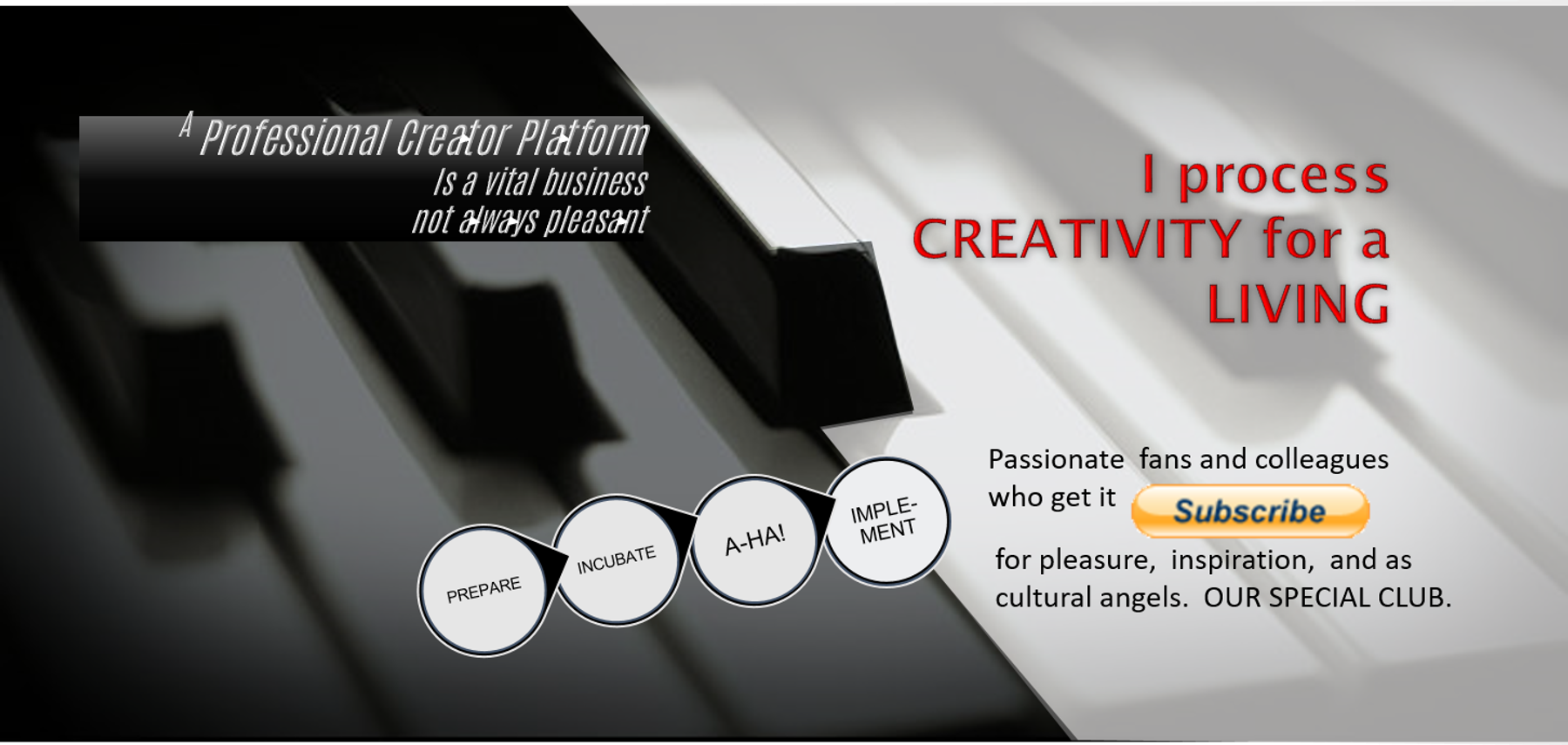 A Professional Creator Platform
Is a vital business
not always pleasant

I process CREATIVITY for a LIVING

PREPARE

INCUBATE

A-HA!

IMPLE-MENT

Passionate fans and colleagues who get it Subscribe for pleasure, inspiration, and as cultural angels. OUR SPECIAL CLUB.